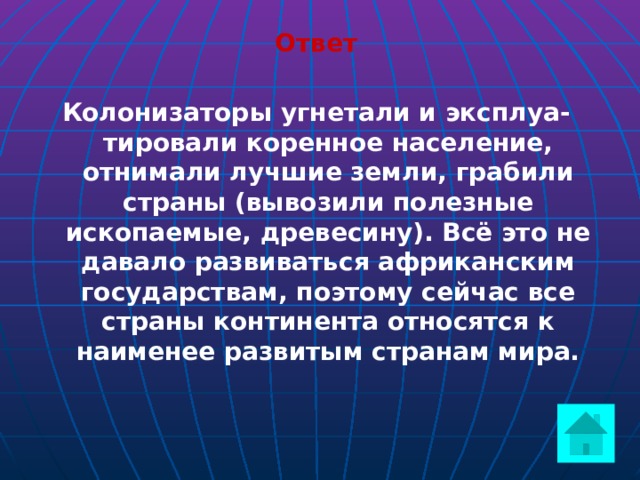 Ответ

Колонизаторы угнетали и эксплуатировали коренное население, отнимали лучшие земли, грабили страны (вывозили полезные ископаемые, древесину). Всё это не давало развиваться африканским государствам, поэтому сейчас все страны континента относятся к наименее развитым странам мира.